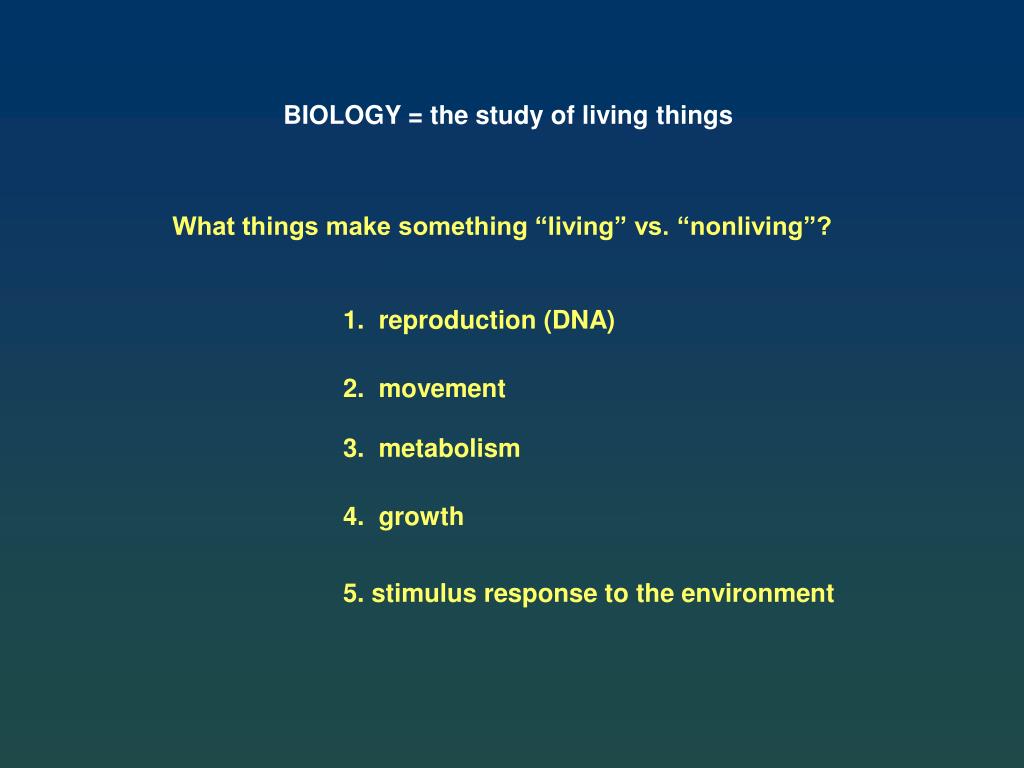 BIOLOGY = the study of living things

What things make something “living” vs. “nonliving”?

1. reproduction (DNA)

2. movement

3. metabolism

4. growth

5. stimulus response to the environment